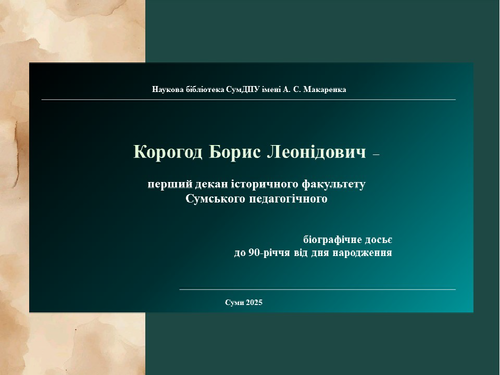 Наукова бібліотека СумДПУ імені А. С. Макаренка

Корогод Борис Леонідович –

перший декан історичного факультету Сумського педагогічного

біографічне досьє до 90-річчя від дня народження

Суми 2025